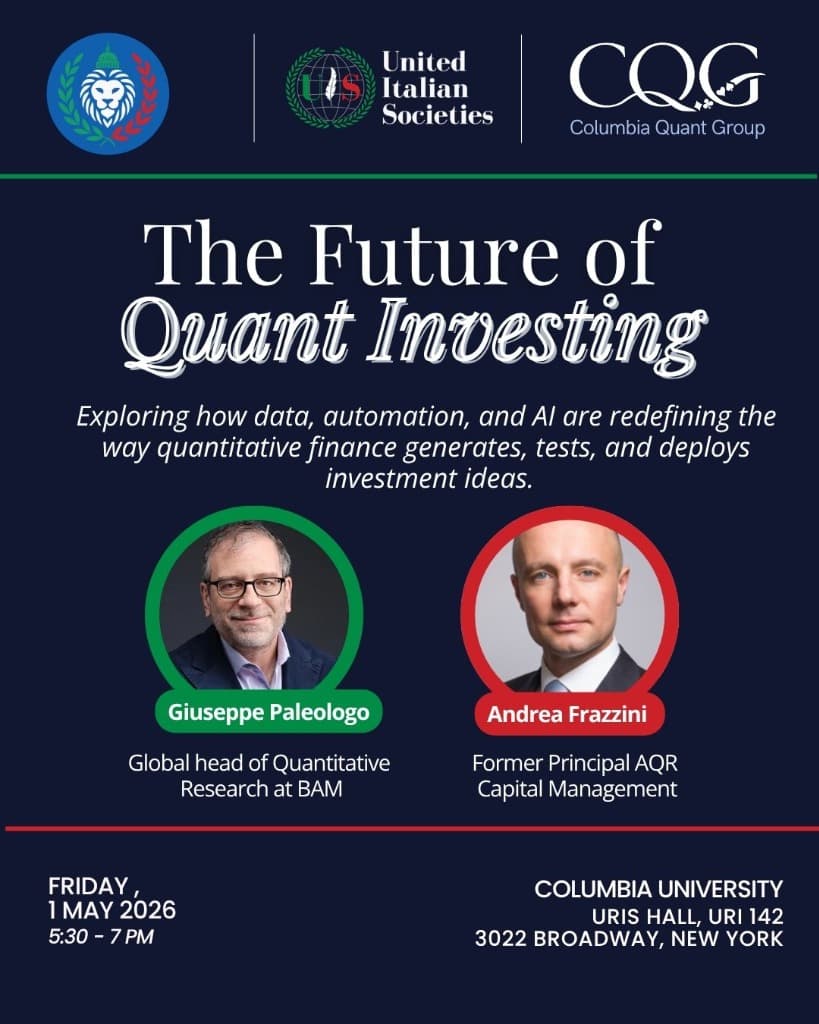 UIS United Italian Societies

CQG Columbia Quant Group

The Future of Quant Investing

Exploring how data, automation, and AI are redefining the way quantitative finance generates, tests, and deploys investment ideas.

Giuseppe Paleologo
Global head of Quantitative Research at BAM

Andrea Frazzini
Former Principal AQR Capital Management

FRIDAY , 1 MAY 2026
5:30 - 7 PM

COLUMBIA UNIVERSITY
URIS HALL, URI 142
3022 BROADWAY, NEW YORK